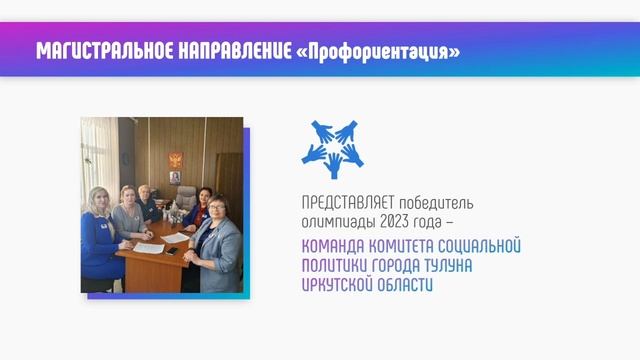 МАГИСТРАЛЬНОЕ НАПРАВЛЕНИЕ «Профориентация»

ПРЕДСТАВЛЯЕТ победитель олимпиады 2023 года –

КОМАНДА КОМИТЕТА СОЦИАЛЬНОЙ ПОЛИТИКИ ГОРОДА ТУЛУНА ИРКУТСКОЙ ОБЛАСТИ